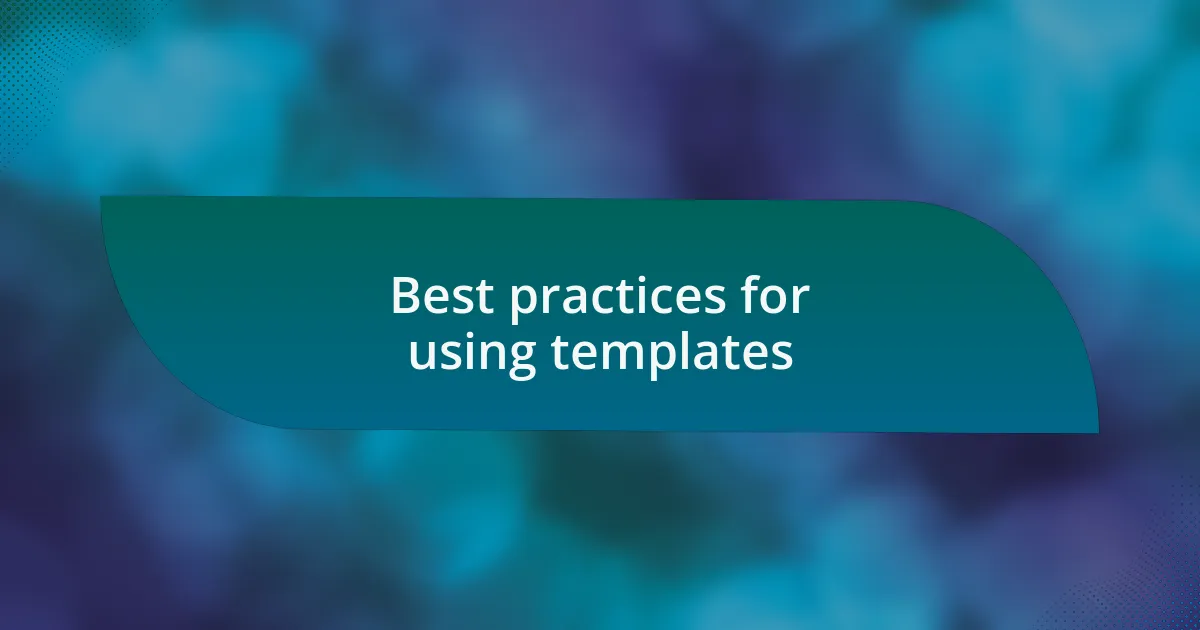 Best practices for using templates